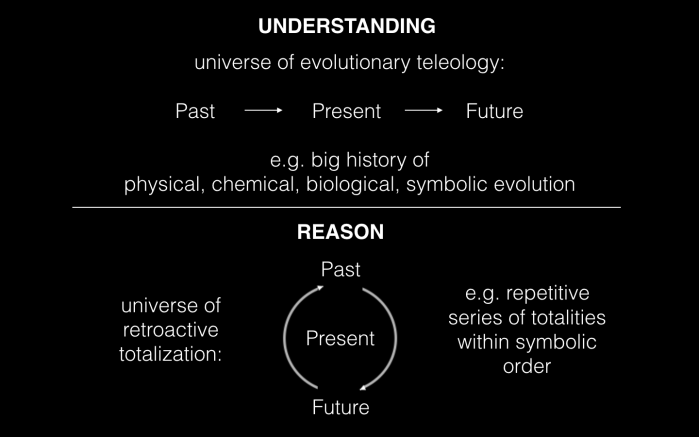 UNDERSTANDING

universe of evolutionary teleology:

Past → Present → Future

e.g. big history of physical, chemical, biological, symbolic evolution

REASON

universe of retroactive totalization:

Past

Present

Future

e.g. repetitive series of totalities within symbolic order